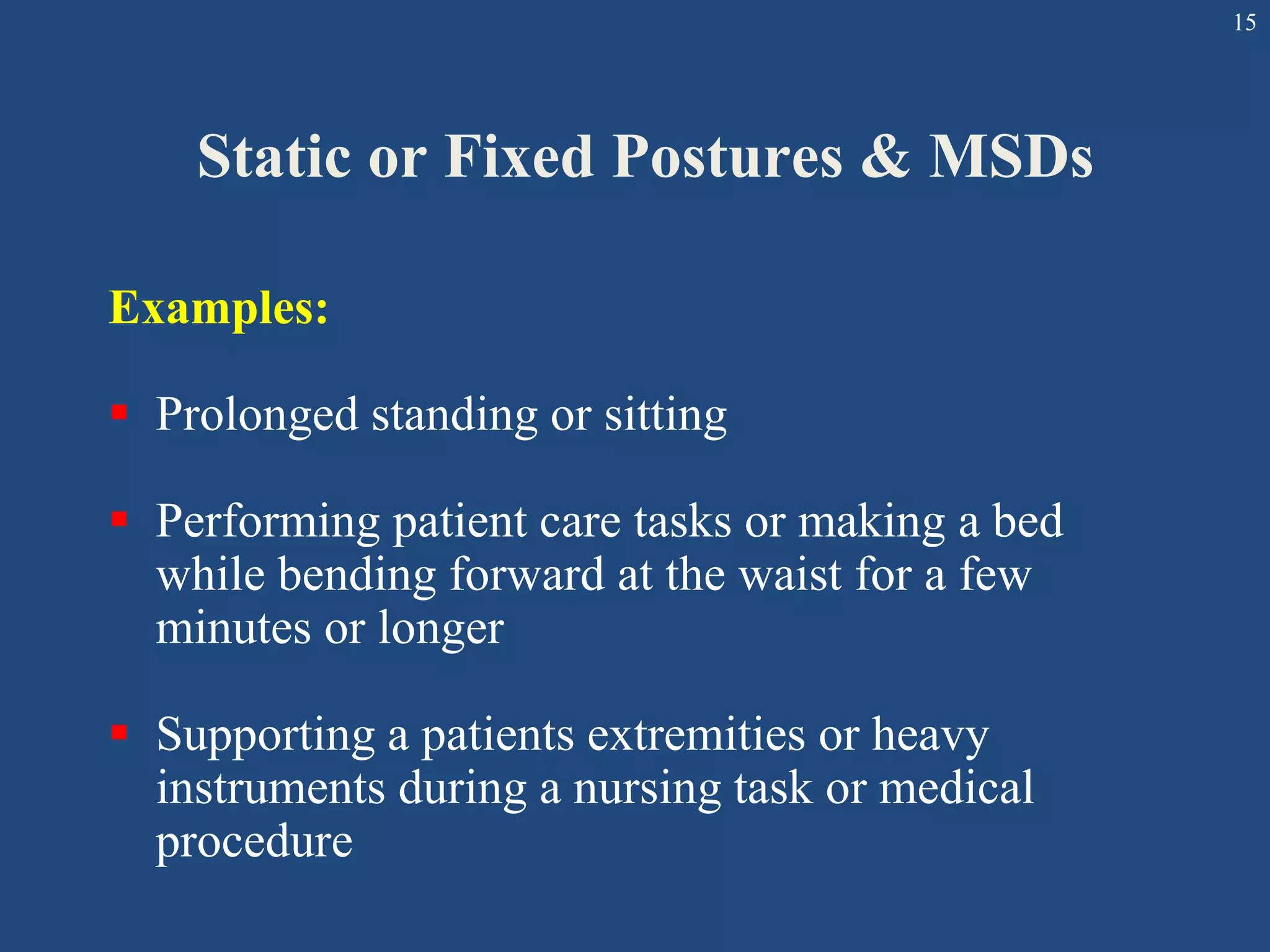 15

Static or Fixed Postures & MSDs

Examples:

▪ Prolonged standing or sitting

▪ Performing patient care tasks or making a bed while bending forward at the waist for a few minutes or longer

▪ Supporting a patients extremities or heavy instruments during a nursing task or medical procedure